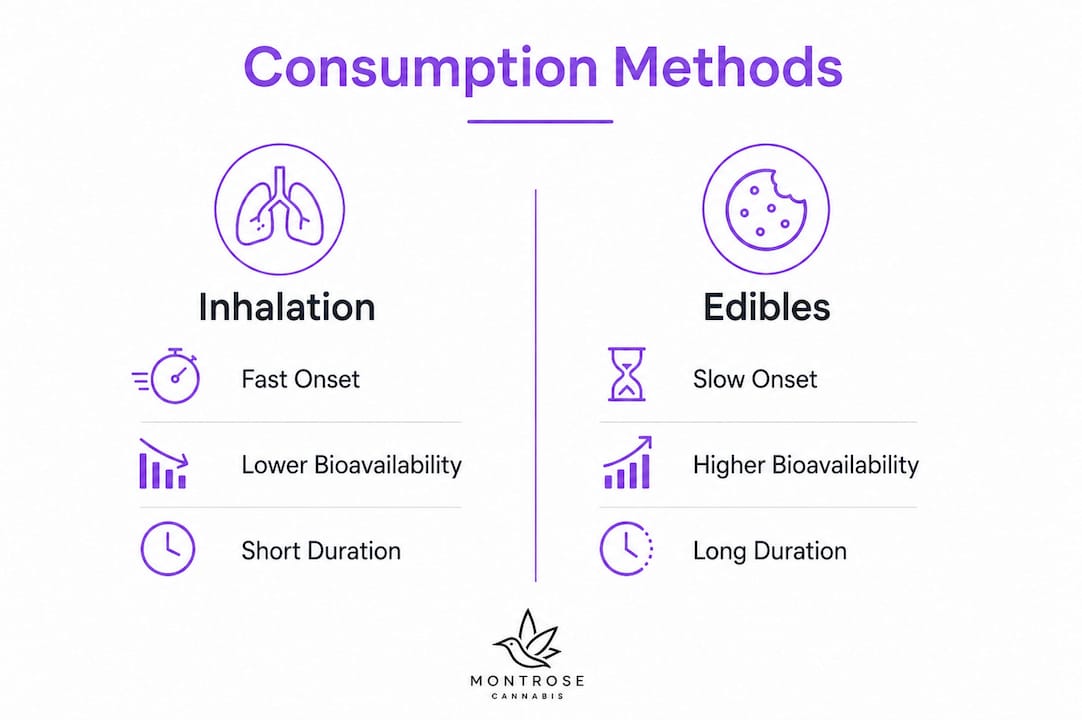 Consumption Methods

Inhalation

Fast Onset

Lower Bioavailability

Short Duration

Edibles

Slow Onset

Higher Bioavailability

Long Duration

MONTROSE
CANNABIS